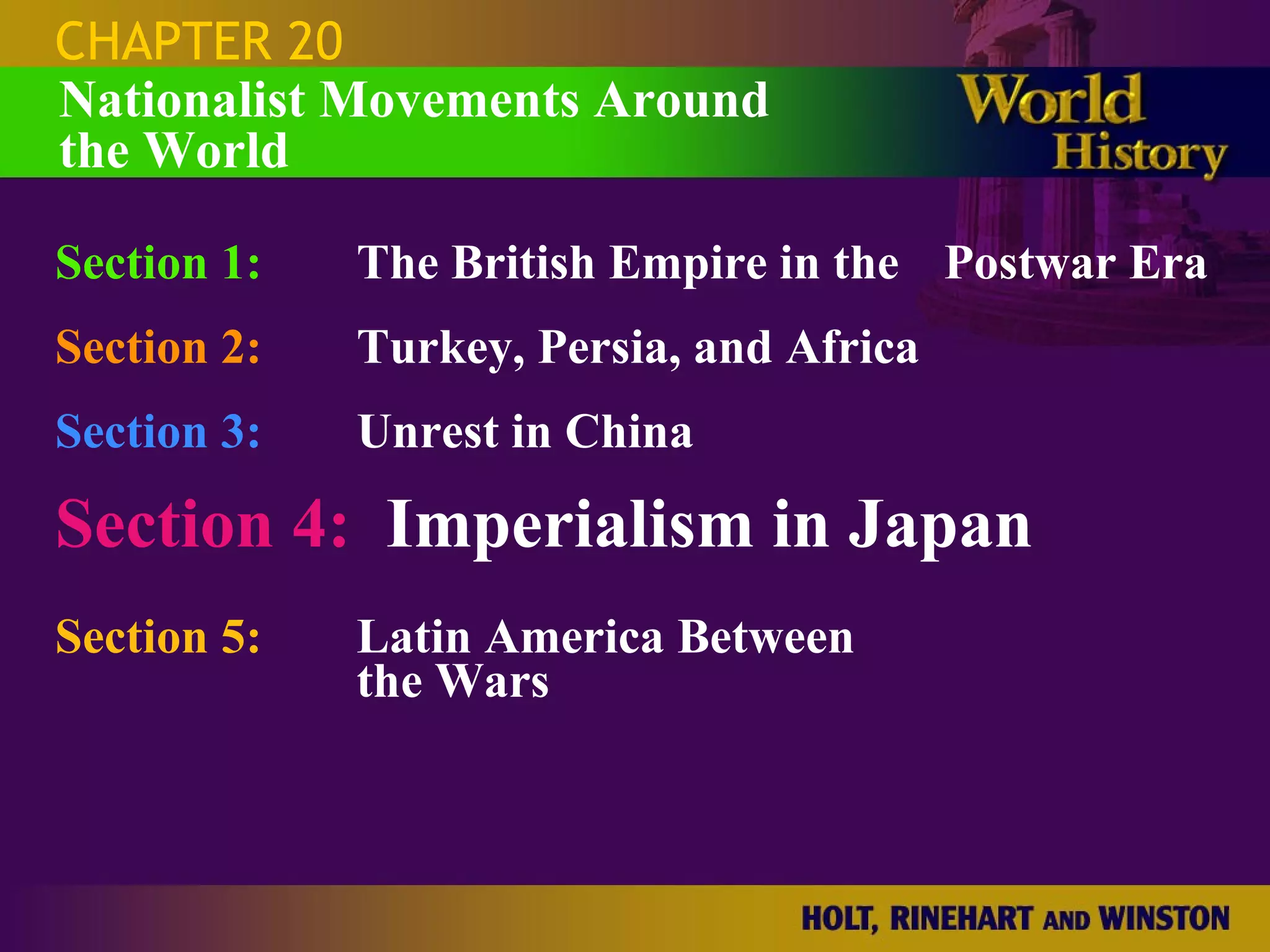 CHAPTER 20

Nationalist Movements Around the World

World History

Section 1: The British Empire in the Postwar Era

Section 2: Turkey, Persia, and Africa

Section 3: Unrest in China

Section 4: Imperialism in Japan

Section 5: Latin America Between the Wars

HOLT, RINEHART AND WINSTON